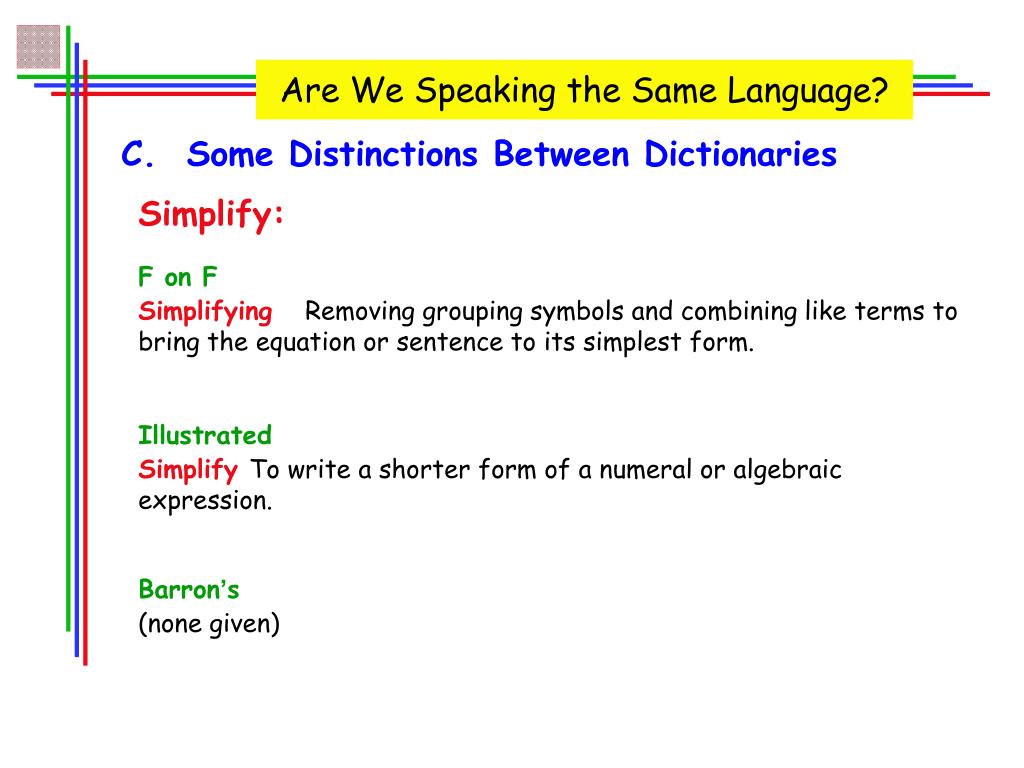 Are We Speaking the Same Language?

C. Some Distinctions Between Dictionaries

Simplify:

F on F

Simplifying Removing grouping symbols and combining like terms to bring the equation or sentence to its simplest form.

Illustrated

Simplify To write a shorter form of a numeral or algebraic expression.

Barron's

(none given)